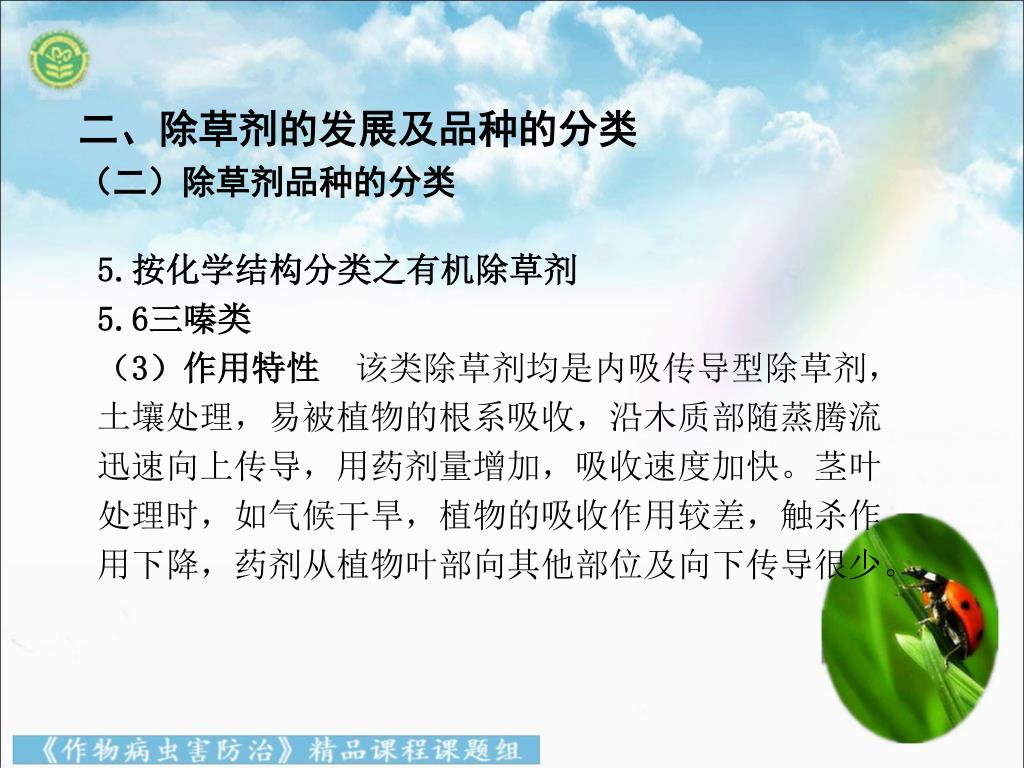 二、除草剂的发展及品种的分类
（二）除草剂品种的分类

5.按化学结构分类之有机除草剂
5.6三嗪类
（3）作用特性　该类除草剂均是内吸传导型除草剂，土壤处理，易被植物的根系吸收，沿木质部随蒸腾流迅速向上传导，用药剂量增加，吸收速度加快。茎叶处理时，如气候干旱，植物的吸收作用较差，触杀作用下降，药剂从植物叶部向其他部位及向下传导很少。

《作物病虫害防治》精品课程课题组